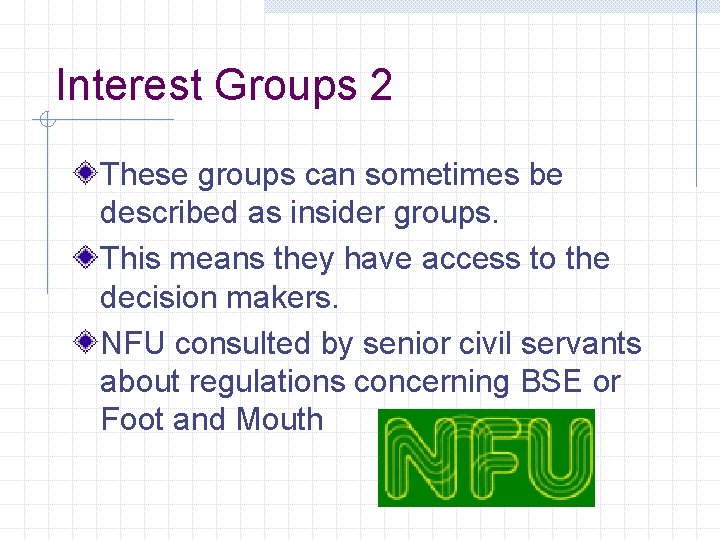 Interest Groups 2

These groups can sometimes be described as insider groups.

This means they have access to the decision makers.

NFU consulted by senior civil servants about regulations concerning BSE or Foot and Mouth

NFU